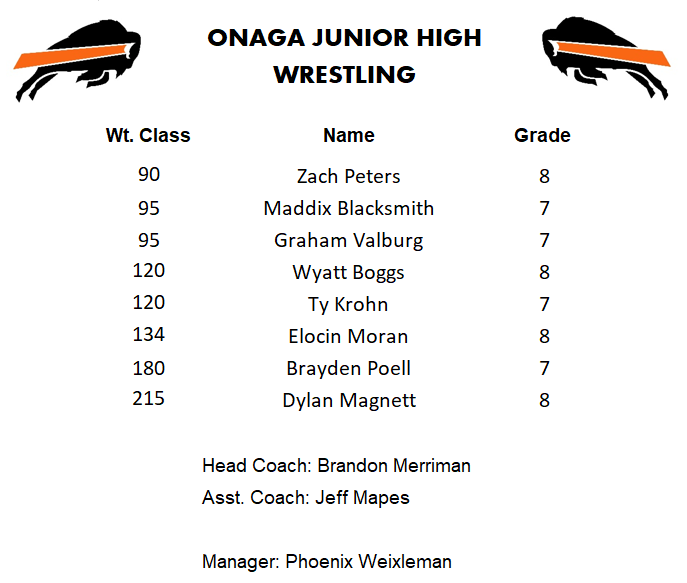 ONAGA JUNIOR HIGH
WRESTLING

| Wt. Class | Name | Grade |
|---|---|---|
| 90 | Zach Peters | 8 |
| 95 | Maddix Blacksmith | 7 |
| 95 | Graham Valburg | 7 |
| 120 | Wyatt Boggs | 8 |
| 120 | Ty Krohn | 7 |
| 134 | Elocin Moran | 8 |
| 180 | Brayden Poell | 7 |
| 215 | Dylan Magnett | 8 |

Head Coach: Brandon Merriman

Asst. Coach: Jeff Mapes

Manager: Phoenix Weixleman